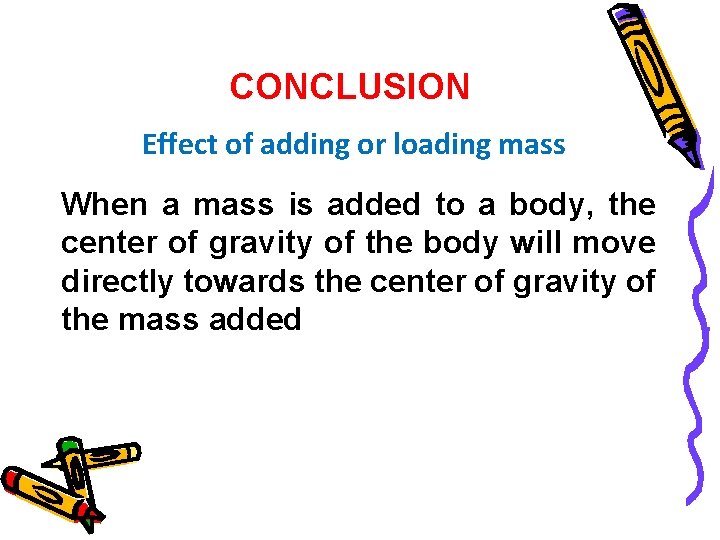 CONCLUSION

Effect of adding or loading mass

When a mass is added to a body, the center of gravity of the body will move directly towards the center of gravity of the mass added